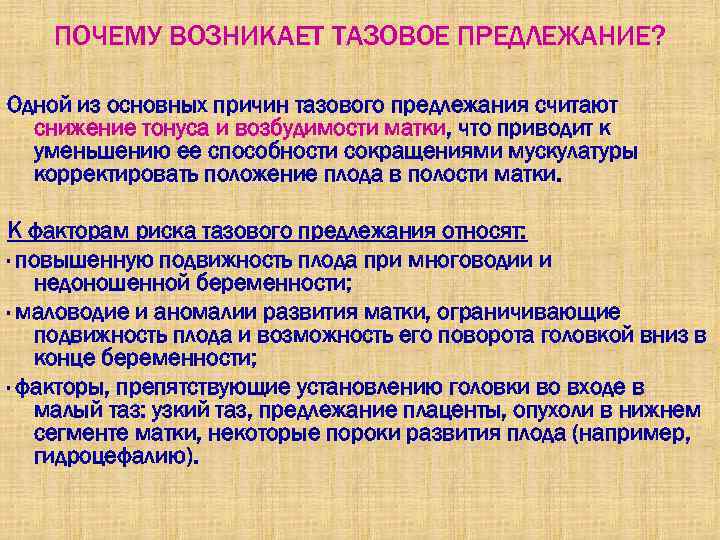 ПОЧЕМУ ВОЗНИКАЕТ ТАЗОВОЕ ПРЕДЛЕЖАНИЕ?

Одной из основных причин тазового предлежания считают снижение тонуса и возбудимости матки, что приводит к уменьшению ее способности сокращениями мускулатуры корректировать положение плода в полости матки.

К факторам риска тазового предлежания относят:

· повышенную подвижность плода при многоводии и недоношенной беременности;

· маловодие и аномалии развития матки, ограничивающие подвижность плода и возможность его поворота головкой вниз в конце беременности;

· факторы, препятствующие установлению головки во входе в малый таз: узкий таз, предлежание плаценты, опухоли в нижнем сегменте матки, некоторые пороки развития плода (например, гидроцефалию).